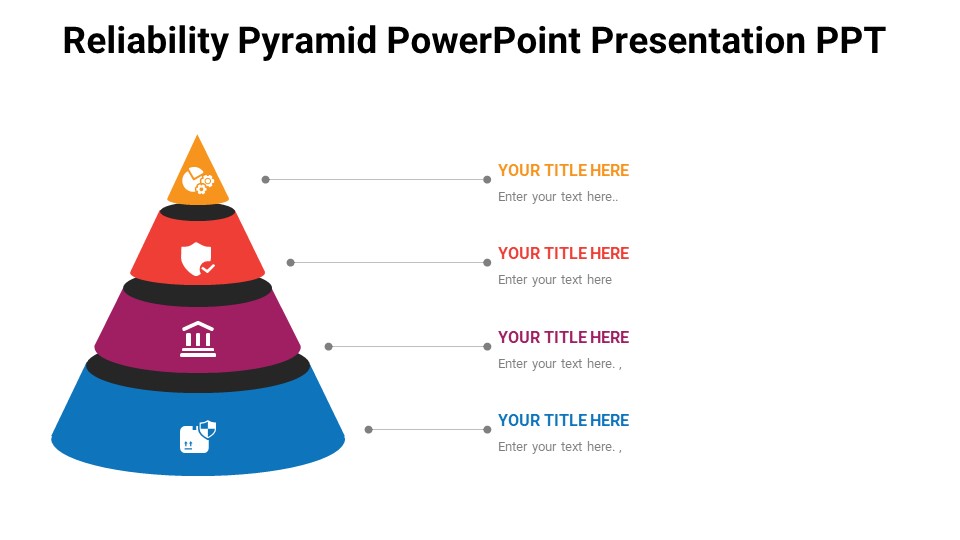 Reliability Pyramid PowerPoint Presentation PPT

YOUR TITLE HERE
Enter your text here..

YOUR TITLE HERE
Enter your text here

YOUR TITLE HERE
Enter your text here. ,

YOUR TITLE HERE
Enter your text here. ,